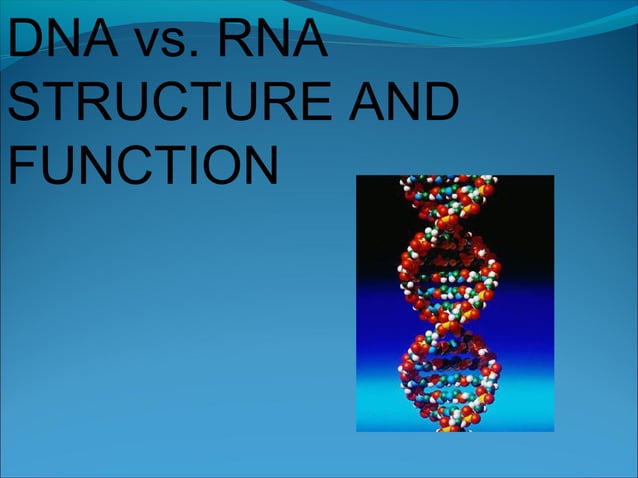 DNA vs. RNA
STRUCTURE AND
FUNCTION